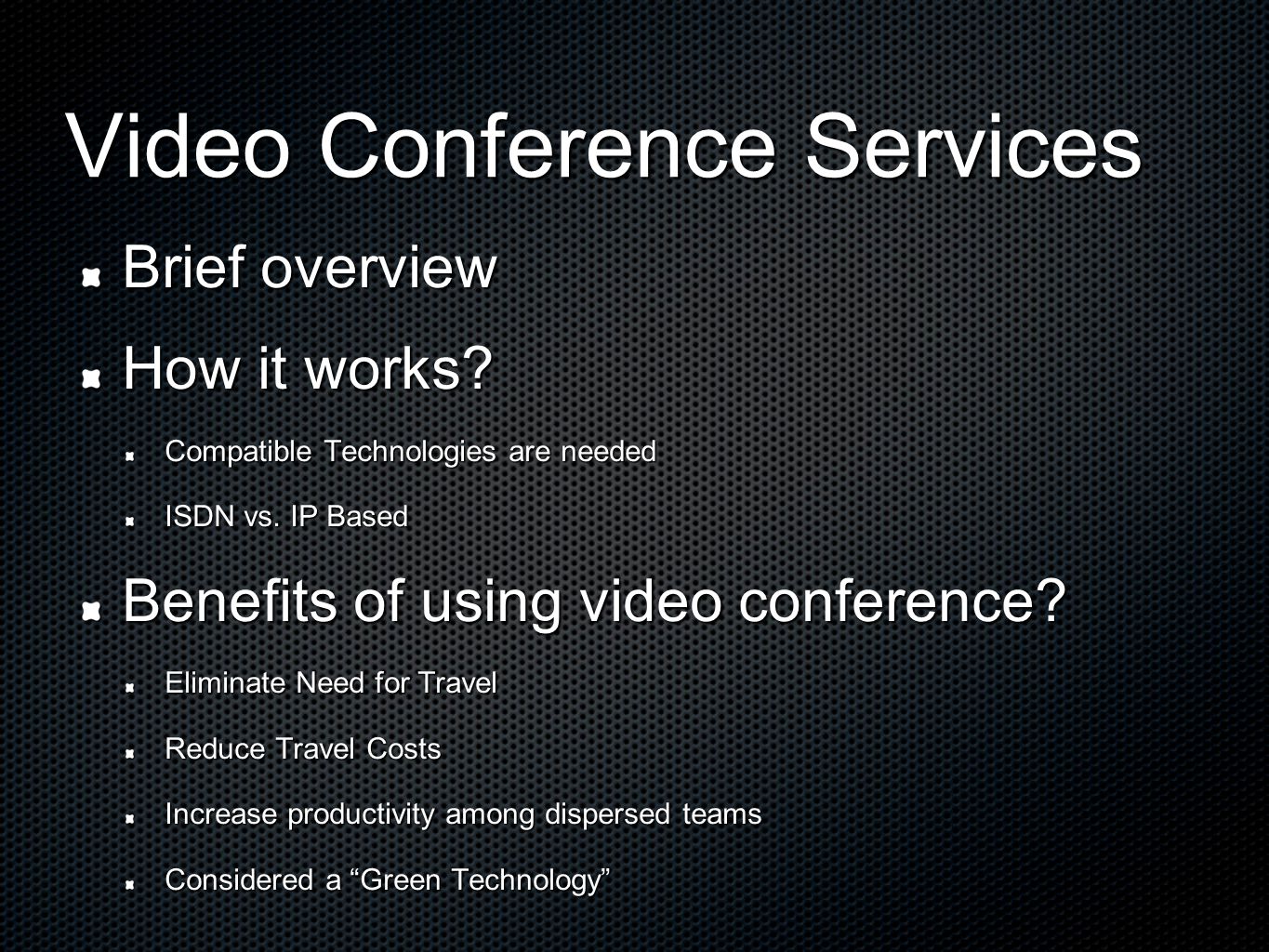 Video Conference Services

Brief overview

How it works?

Compatible Technologies are needed

ISDN vs. IP Based

Benefits of using video conference?

Eliminate Need for Travel

Reduce Travel Costs

Increase productivity among dispersed teams

Considered a “Green Technology”